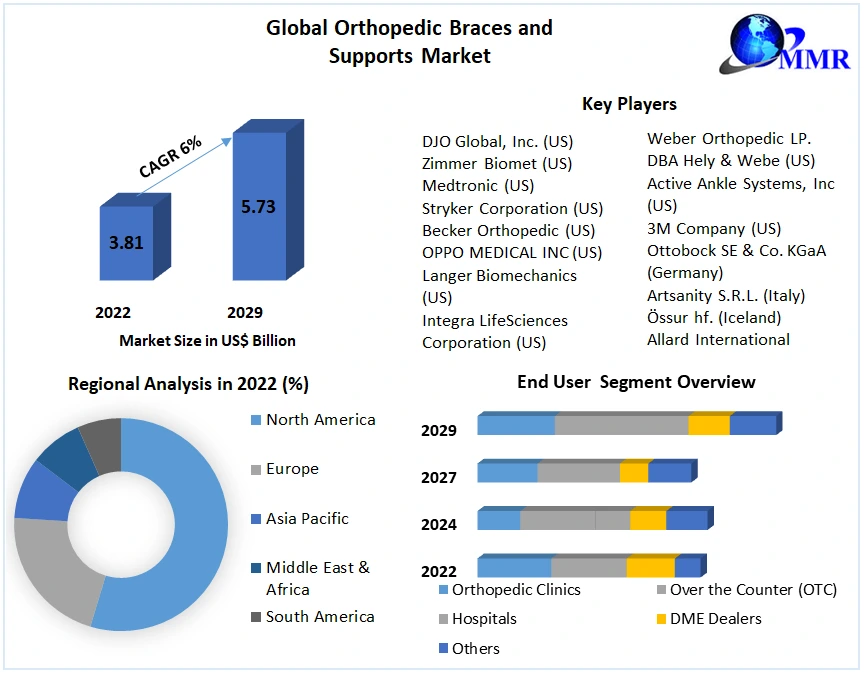 Global Orthopedic Braces and Supports Market

MMR

CAGR 6%

3.81

5.73

2022

2029

Market Size in US$ Billion

Key Players

DJO Global, Inc. (US)
Zimmer Biomet (US)
Medtronic (US)
Stryker Corporation (US)
Becker Orthopedic (US)
OPPO MEDICAL INC (US)
Langer Biomechanics (US)
Integra LifeSciences Corporation (US)

Weber Orthopedic LP. DBA Hely & Webe (US)
Active Ankle Systems, Inc (US)
3M Company (US)
Ottobock SE & Co. KGaA (Germany)
Artsanity S.R.L. (Italy)
Össur hf. (Iceland)
Allard International

Regional Analysis in 2022 (%)

North America
Europe
Asia Pacific
Middle East & Africa
South America

End User Segment Overview

2029
2027
2024
2022

Orthopedic Clinics
Over the Counter (OTC)
Hospitals
DME Dealers
Others